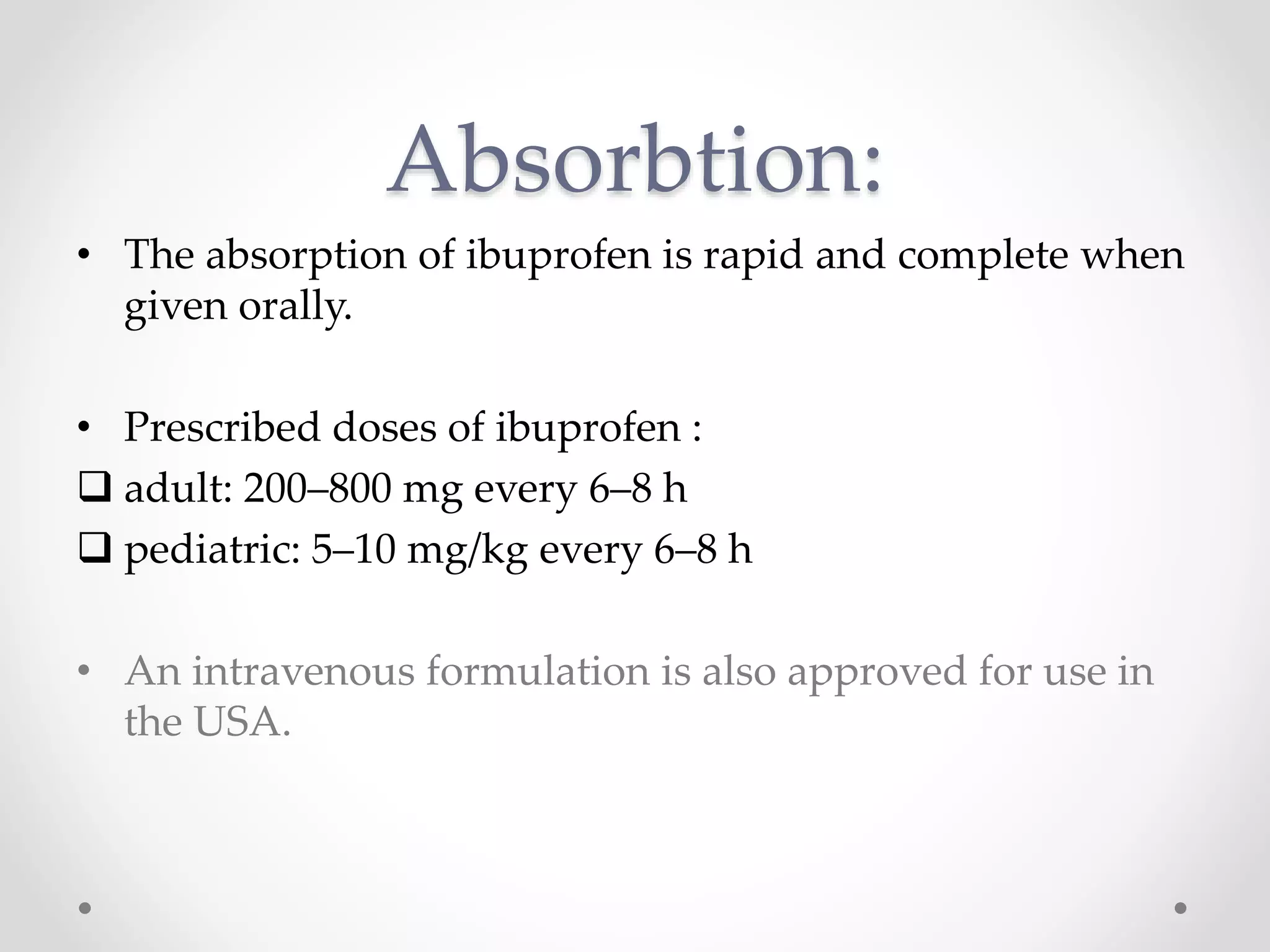 Absorbtion:

• The absorption of ibuprofen is rapid and complete when given orally.

• Prescribed doses of ibuprofen :
❑ adult: 200–800 mg every 6–8 h
❑ pediatric: 5–10 mg/kg every 6–8 h

• An intravenous formulation is also approved for use in the USA.